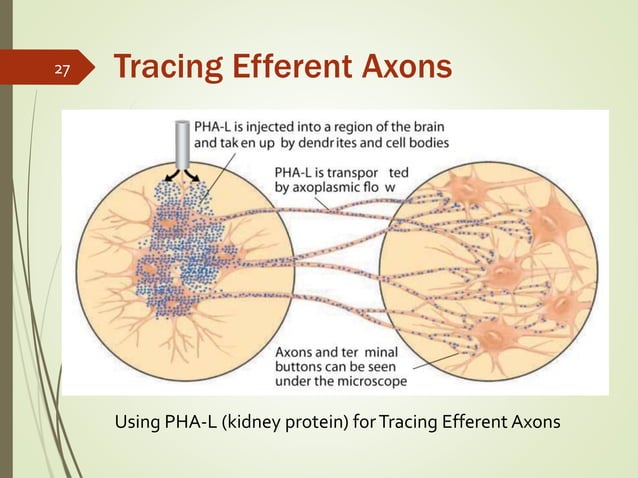 27

Tracing Efferent Axons

PHA-L is injected into a region of the brain and tak en up by dendr ites and cell bodies

PHA-L is transpor ted by axoplasmic flo w

Axons and ter minal buttons can be seen under the microscope

Using PHA-L (kidney protein) for Tracing Efferent Axons